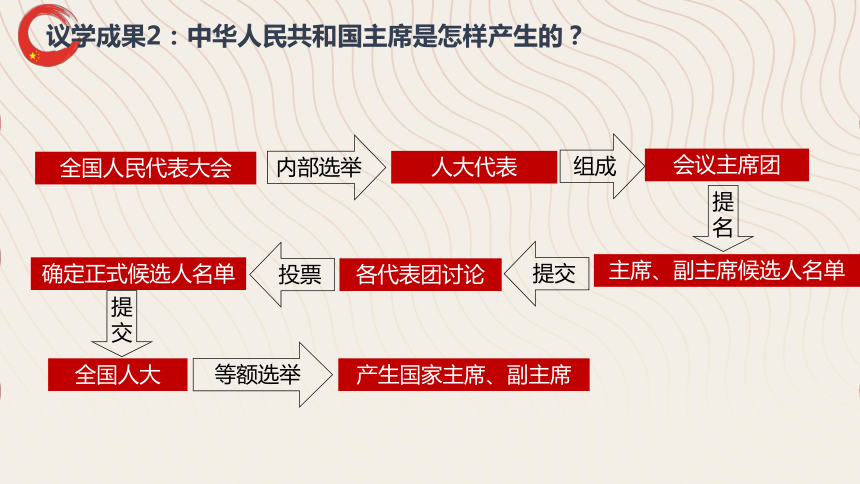 议学成果2：中华人民共和国主席是怎样产生的？

全国人民代表大会
内部选举
人大代表
组成
会议主席团
提名
主席、副主席候选人名单
提交
各代表团讨论
投票
确定正式候选人名单
提交
全国人大
等额选举
产生国家主席、副主席